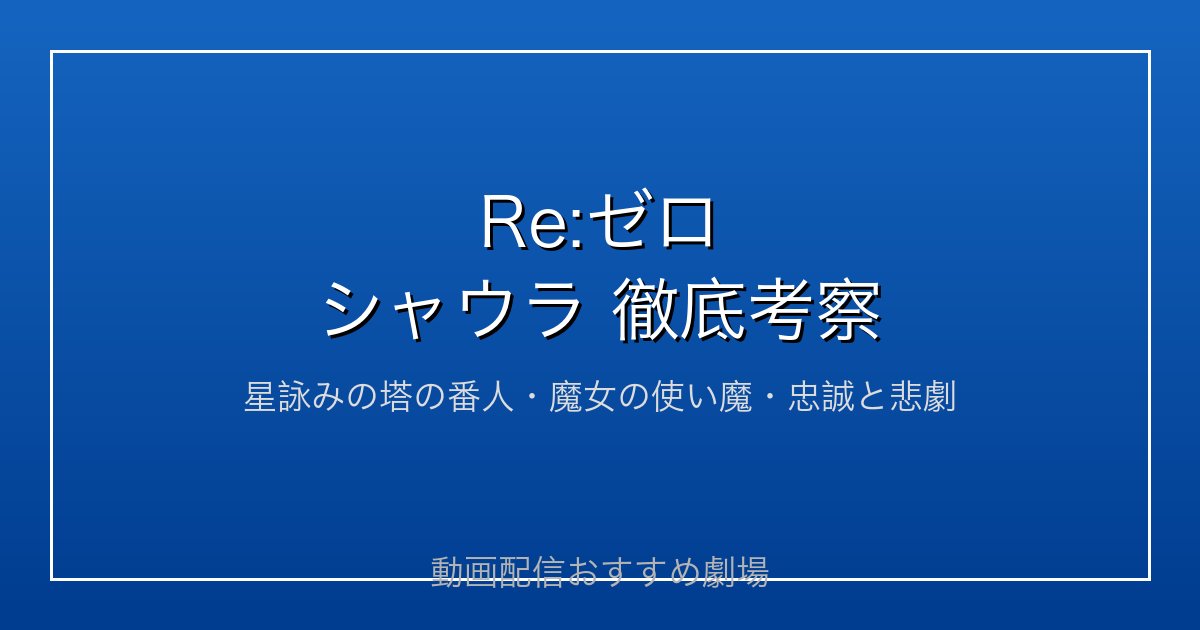 Re:ゼロ
シャウラ 徹底考察

星詠みの塔の番人・魔女の使い魔・忠誠と悲劇

動画配信おすすめ劇場